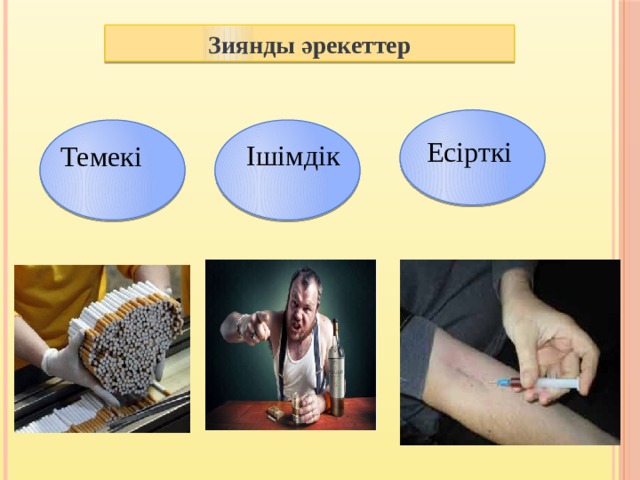 Зиянды әрекеттер

Темекі

Ішімдік

Есірткі